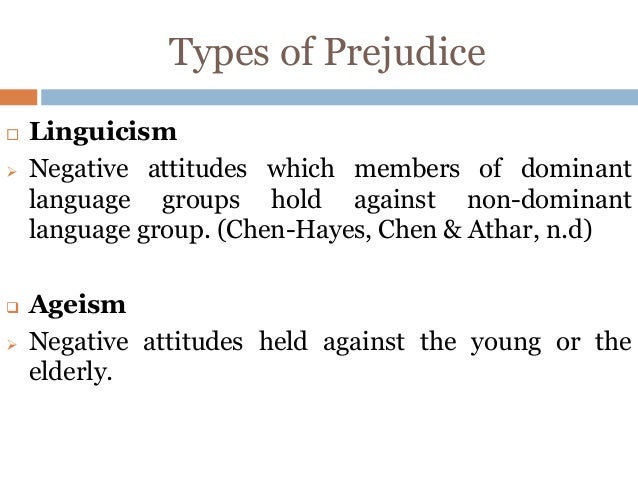 Types of Prejudice

Linguicism

Negative attitudes which members of dominant language groups hold against non-dominant language group. (Chen-Hayes, Chen & Athar, n.d)

Ageism

Negative attitudes held against the young or the elderly.